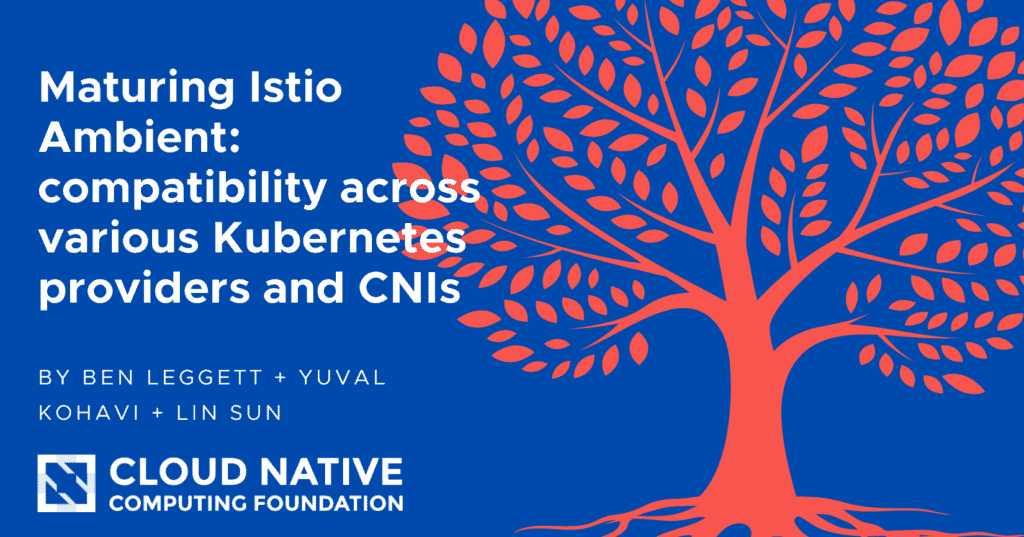 Maturing Istio Ambient: compatibility across various Kubernetes providers and CNIs

BY BEN LEGGETT + YUVAL KOHAVI + LIN SUN

CLOUD NATIVE
COMPUTING FOUNDATION